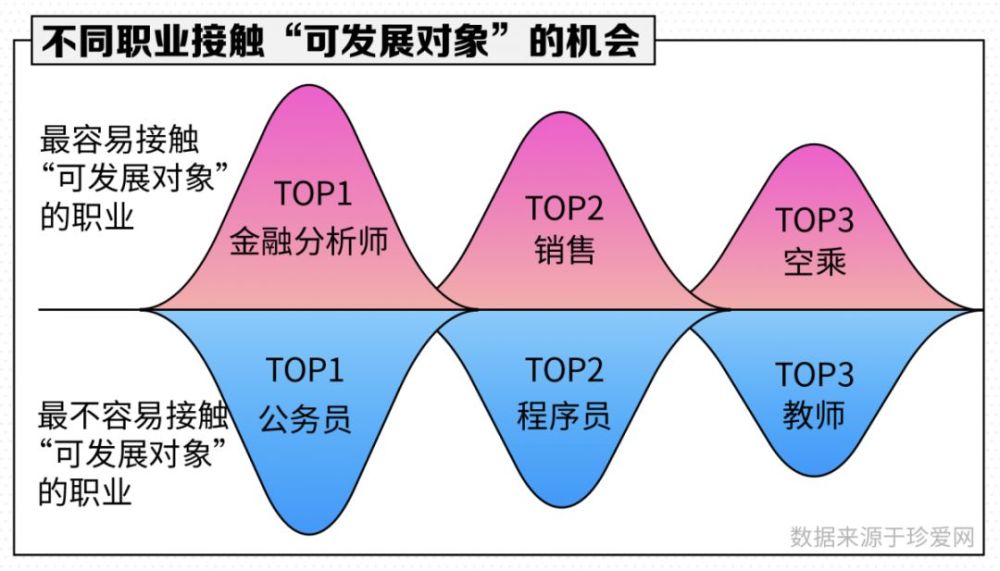 不同职业接触“可发展对象”的机会

最容易接触“可发展对象”的职业

TOP1
金融分析师

TOP2
销售

TOP3
空乘

最不容易接触“可发展对象”的职业

TOP1
公务员

TOP2
程序员

TOP3
教师

数据来源于珍爱网